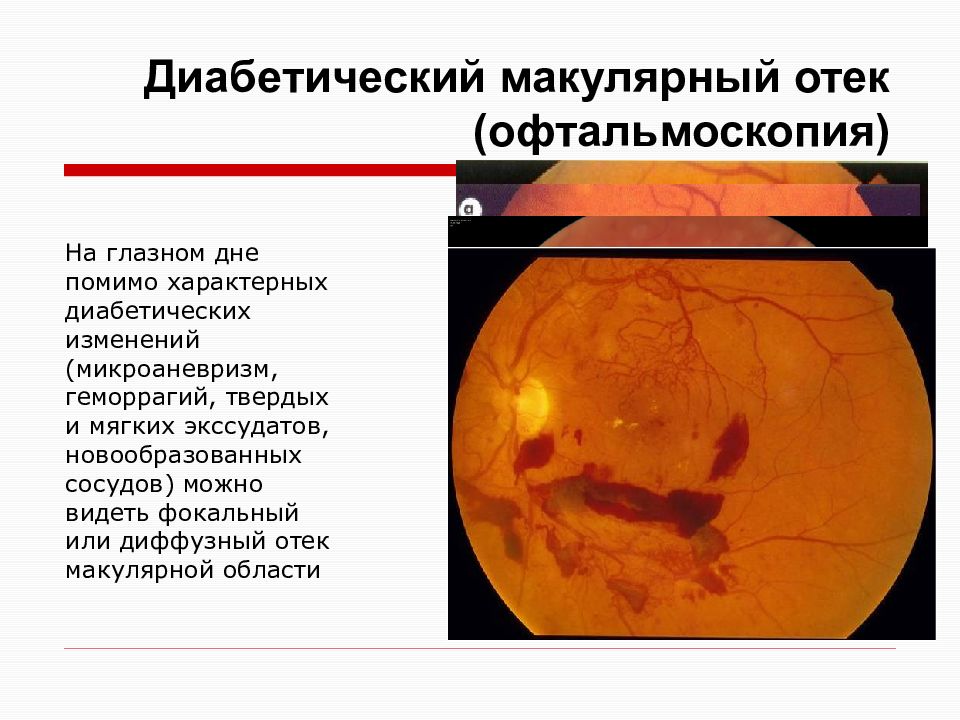 Диабетический макулярный отек (офтальмоскопия)

a

На глазном дне помимо характерных диабетических изменений (микроаневризм, геморрагий, твердых и мягких экссудатов, новообразованных сосудов) можно видеть фокальный или диффузный отек макулярной области